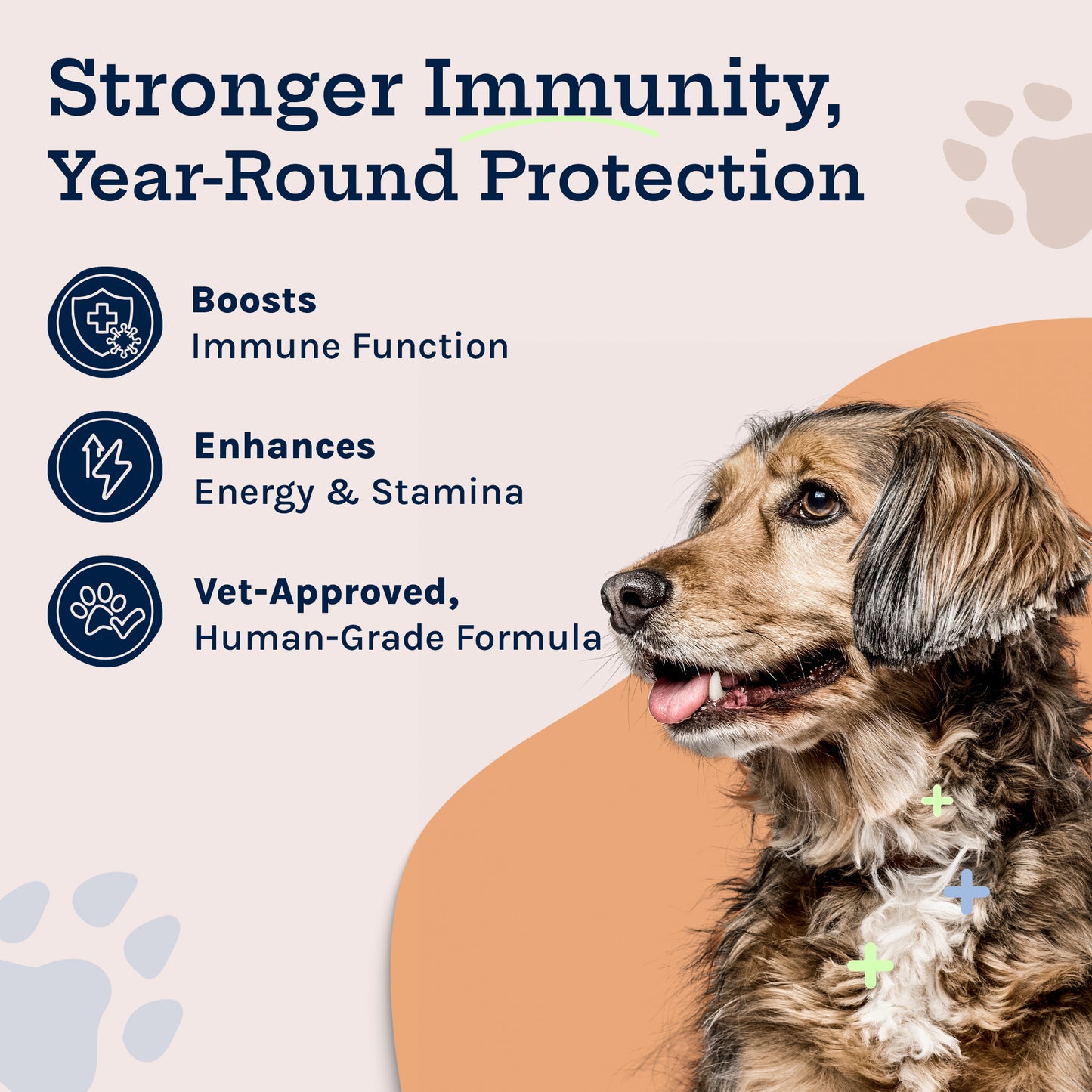 Stronger Immunity, Year-Round Protection

Boosts
Immune Function

Enhances
Energy & Stamina

Vet-Approved,
Human-Grade Formula